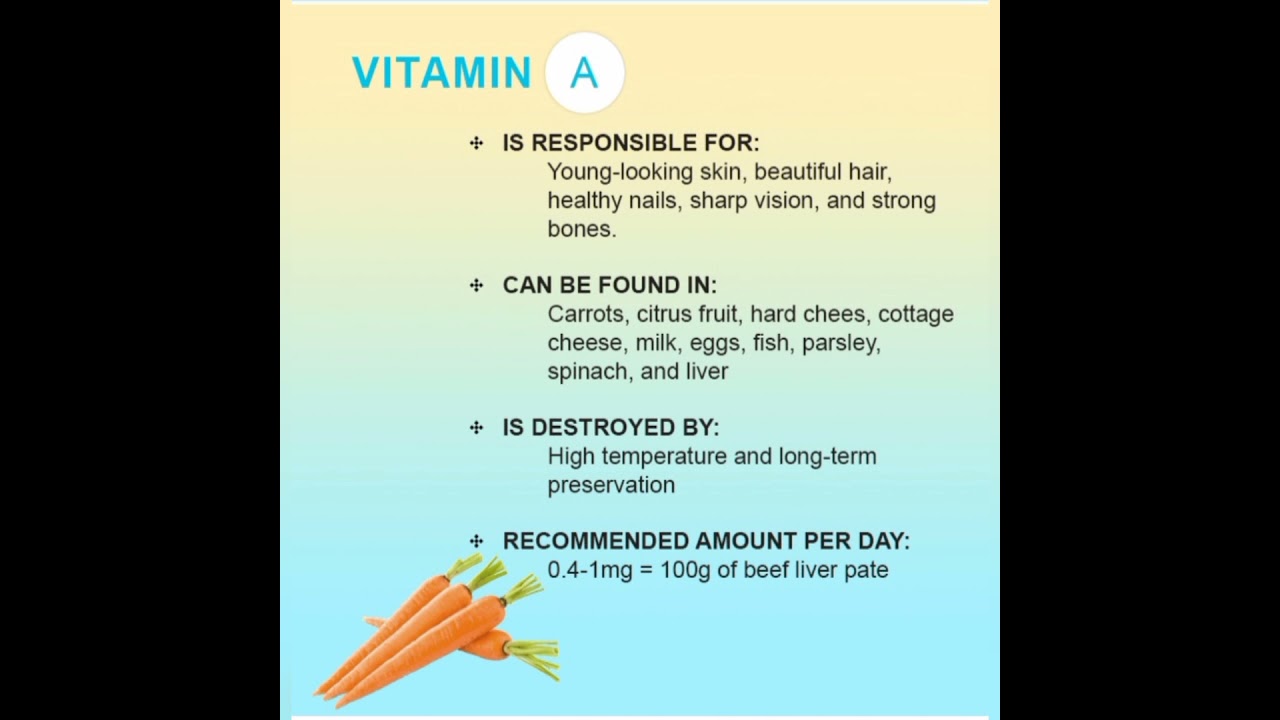 VITAMIN A

IS RESPONSIBLE FOR:
Young-looking skin, beautiful hair, healthy nails, sharp vision, and strong bones.

CAN BE FOUND IN:
Carrots, citrus fruit, hard chees, cottage cheese, milk, eggs, fish, parsley, spinach, and liver

IS DESTROYED BY:
High temperature and long-term preservation

RECOMMENDED AMOUNT PER DAY:
0.4-1mg = 100g of beef liver pate